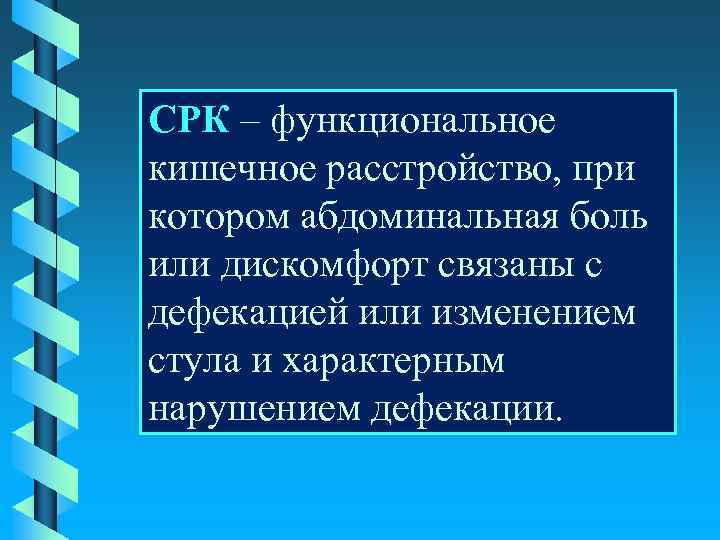 СРК – функциональное кишечное расстройство, при котором абдоминальная боль или дискомфорт связаны с дефекацией или изменением стула и характерным нарушением дефекации.